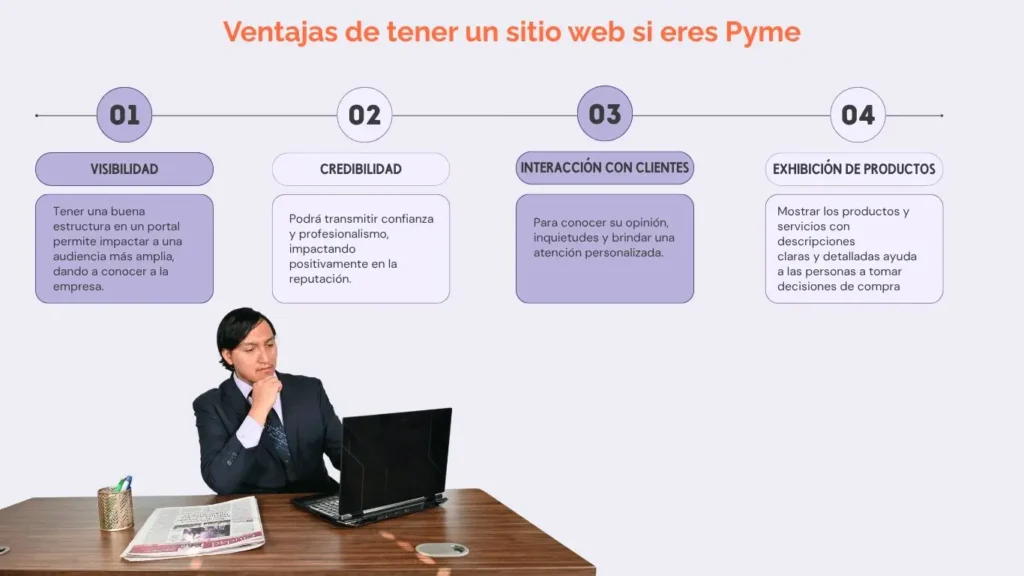 Ventajas de tener un sitio web si eres Pyme

01

VISIBILIDAD

Tener una buena estructura en un portal permite impactar a una audiencia más amplia, dando a conocer a la empresa.

02

CREDIBILIDAD

Podrá transmitir confianza y profesionalismo, impactando positivamente en la reputación.

03

INTERACCIÓN CON CLIENTES

Para conocer su opinión, inquietudes y brindar una atención personalizada.

04

EXHIBICIÓN DE PRODUCTOS

Mostrar los productos y servicios con descripciones claras y detalladas ayuda a las personas a tomar decisiones de compra